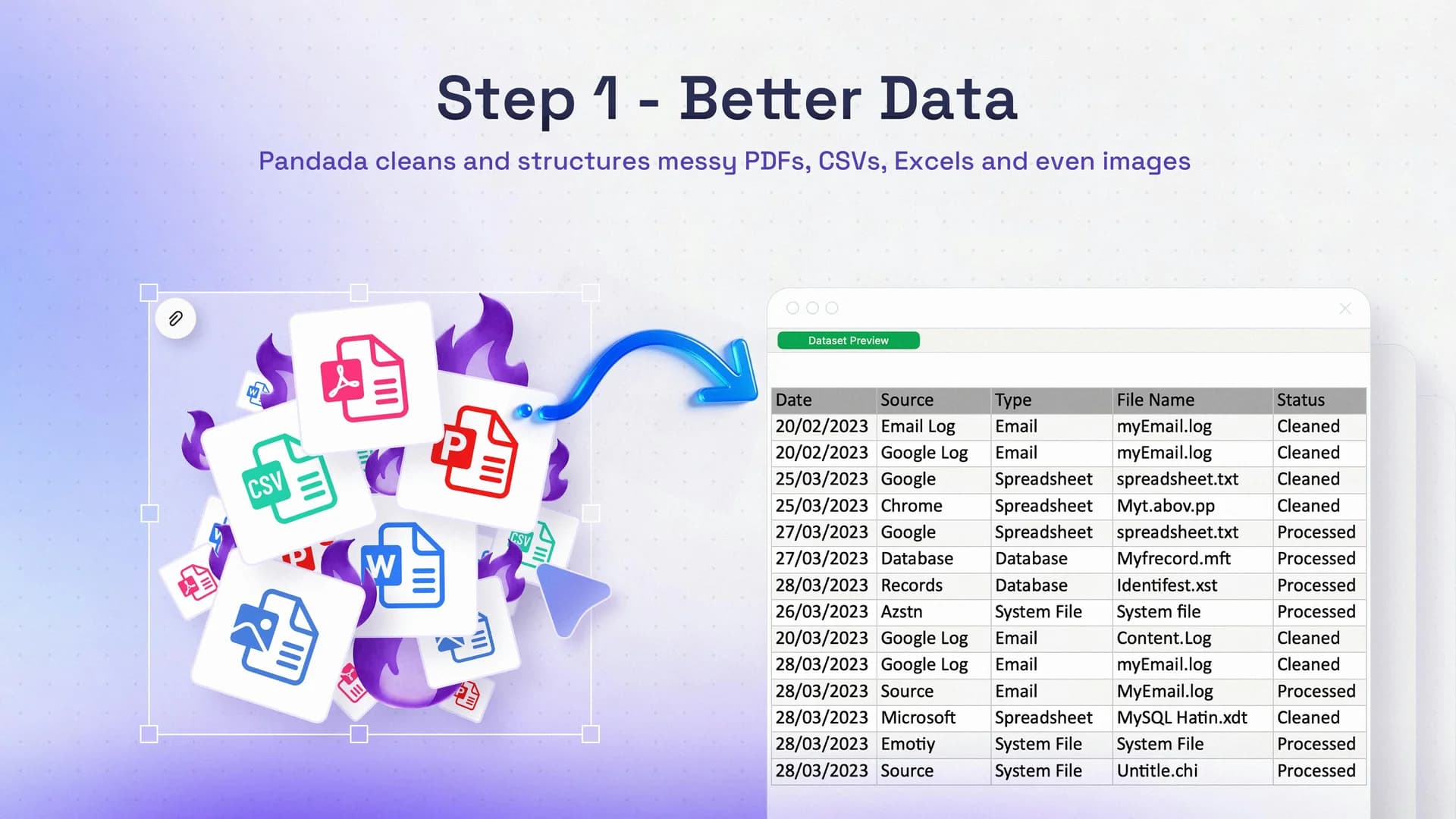 Step 1 - Better Data

Pandada cleans and structures messy PDFs, CSVs, Excels and even images

CSV

P

W

CSV

Dataset Preview

| Date | Source | Type | File Name | Status |
|---|---|---|---|---|
| 20/02/2023 | Email Log | Email | myEmail.log | Cleaned |
| 20/02/2023 | Google Log | Email | myEmail.log | Cleaned |
| 25/03/2023 | Google | Spreadsheet | spreadsheet.txt | Cleaned |
| 25/03/2023 | Chrome | Spreadsheet | Myt.abov.pp | Cleaned |
| 27/03/2023 | Google | Spreadsheet | spreadsheet.txt | Processed |
| 27/03/2023 | Database | Database | Myfrecord.mft | Processed |
| 28/03/2023 | Records | Database | Identifest.xst | Processed |
| 26/03/2023 | Azstn | System File | System file | Processed |
| 20/03/2023 | Google Log | Email | Content.Log | Cleaned |
| 28/03/2023 | Google Log | Email | myEmail.log | Cleaned |
| 28/03/2023 | Source | Email | MyEmail.log | Processed |
| 28/03/2023 | Microsoft | Spreadsheet | MySQL Hatin.xdt | Cleaned |
| 28/03/2023 | Emotiy | System File | System File | Processed |
| 28/03/2023 | Source | System File | Untitle.chi | Processed |